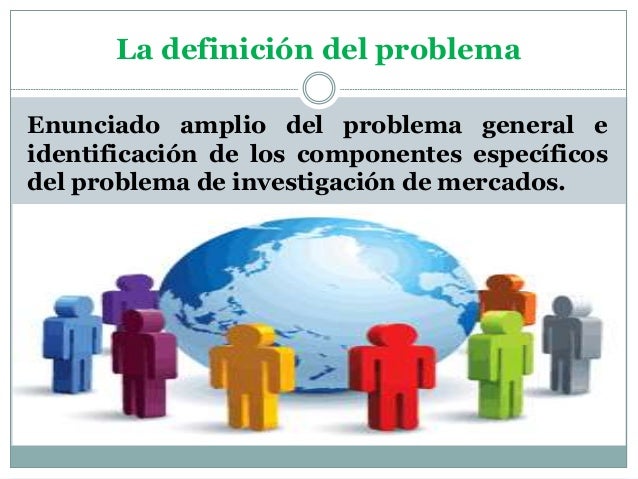 La definición del problema

Enunciado amplio del problema general e identificación de los componentes específicos del problema de investigación de mercados.